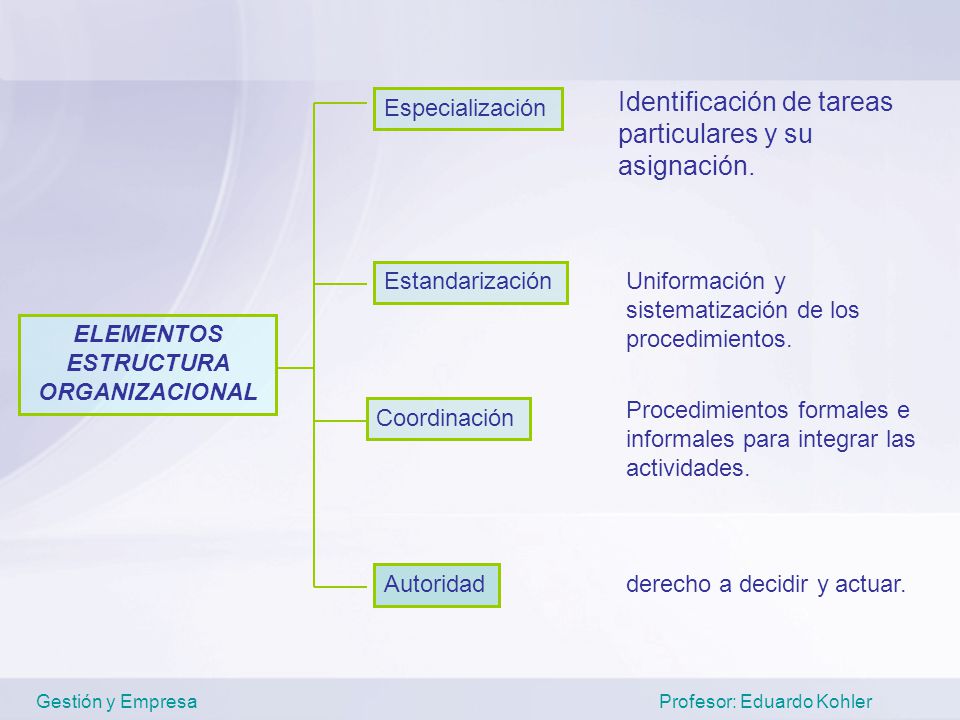 ELEMENTOS ESTRUCTURA ORGANIZACIONAL

Especialización

Identificación de tareas particulares y su asignación.

Estandarización

Uniformación y sistematización de los procedimientos.

Coordinación

Procedimientos formales e informales para integrar las actividades.

Autoridad

derecho a decidir y actuar.

Gestión y Empresa

Profesor: Eduardo Kohler